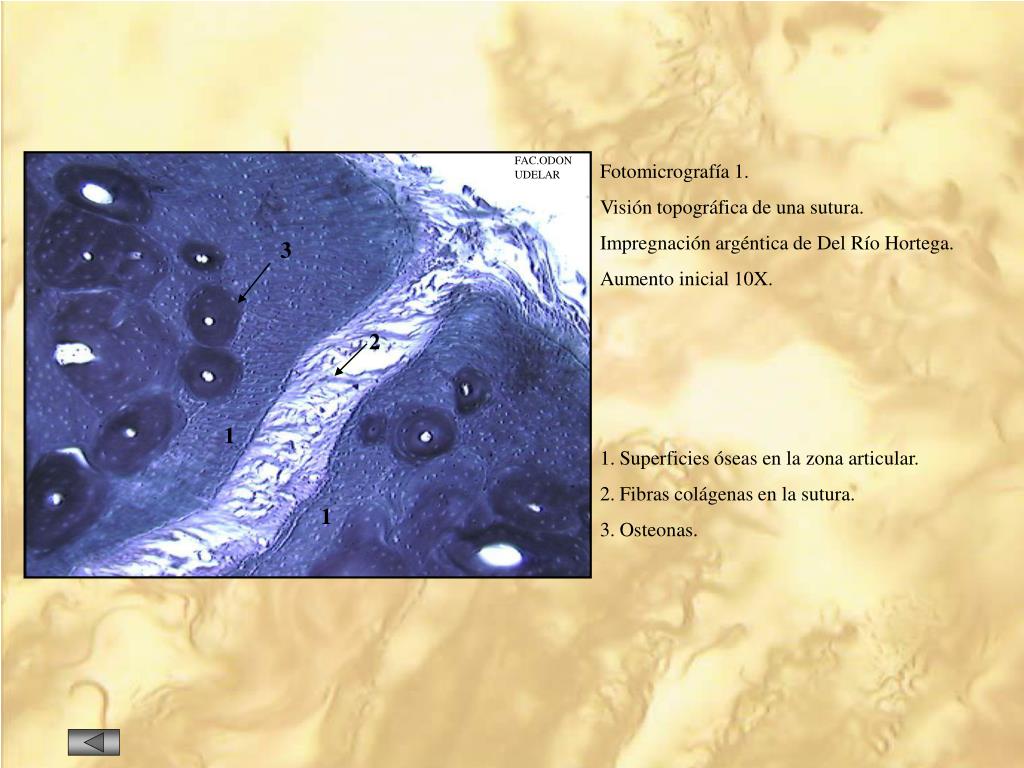 FAC.ODON
UDELAR

3

2

1

1

Fotomicrografía 1.

Visión topográfica de una sutura.

Impregnación argéntica de Del Río Hortega.

Aumento inicial 10X.

1. Superficies óseas en la zona articular.

2. Fibras colágenas en la sutura.

3. Osteonas.